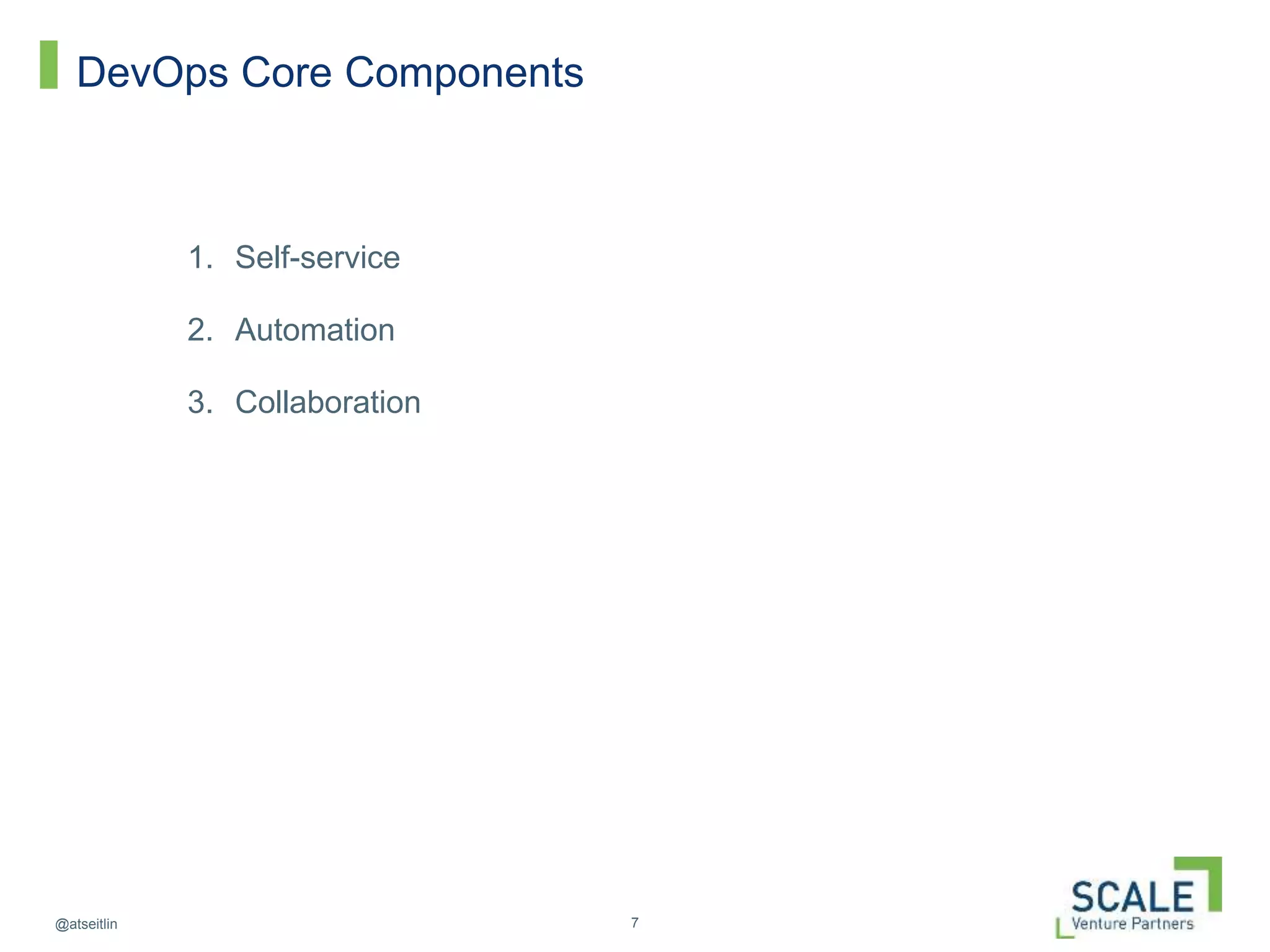 DevOps Core Components

1. Self-service
2. Automation
3. Collaboration

@atseitlin

7

SCALE
Venture Partners